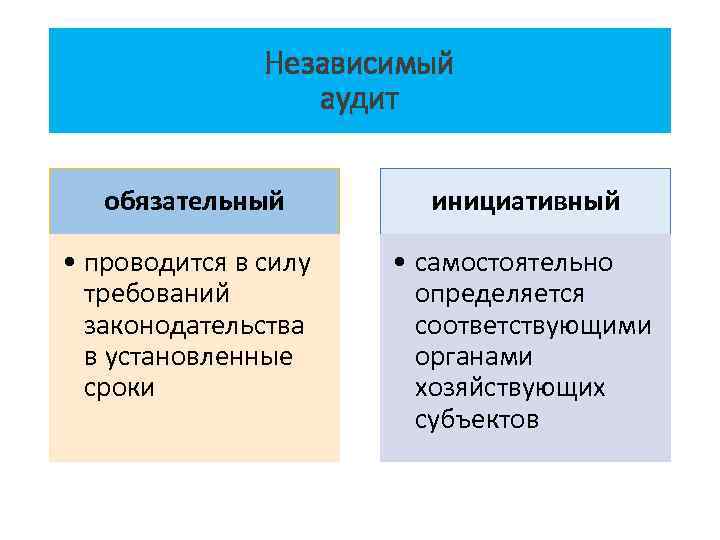 Независимый аудит

обязательный

• проводится в силу требований законодательства в установленные сроки

инициативный

• самостоятельно определяется соответствующими органами хозяйствующих субъектов